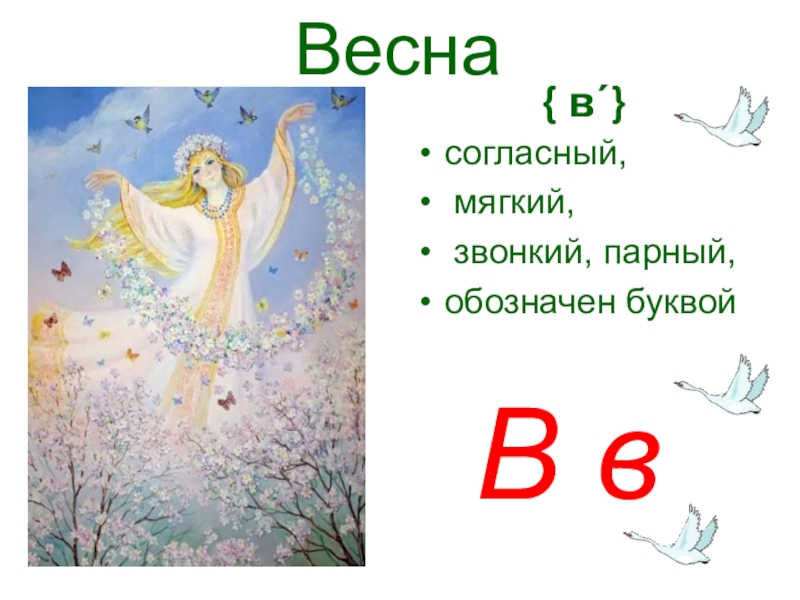 Весна

{ в´}

• согласный,
• мягкий,
• звонкий, парный,
• обозначен буквой

В в